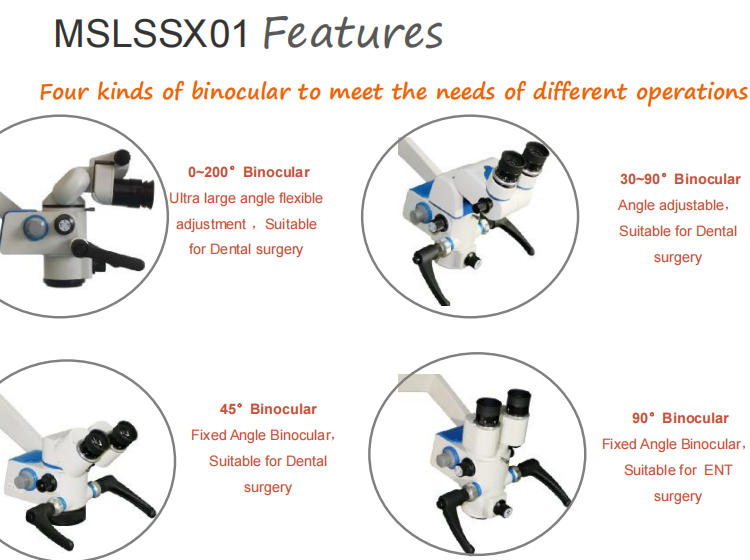 MSLSSX01 Features

Four kinds of binocular to meet the needs of different operations

0~200° Binocular
Ultra large angle flexible adjustment，Suitable for Dental surgery

30~90° Binocular
Angle adjustable，Suitable for Dental surgery

45° Binocular
Fixed Angle Binocular，Suitable for Dental surgery

90° Binocular
Fixed Angle Binocular，Suitable for ENT surgery